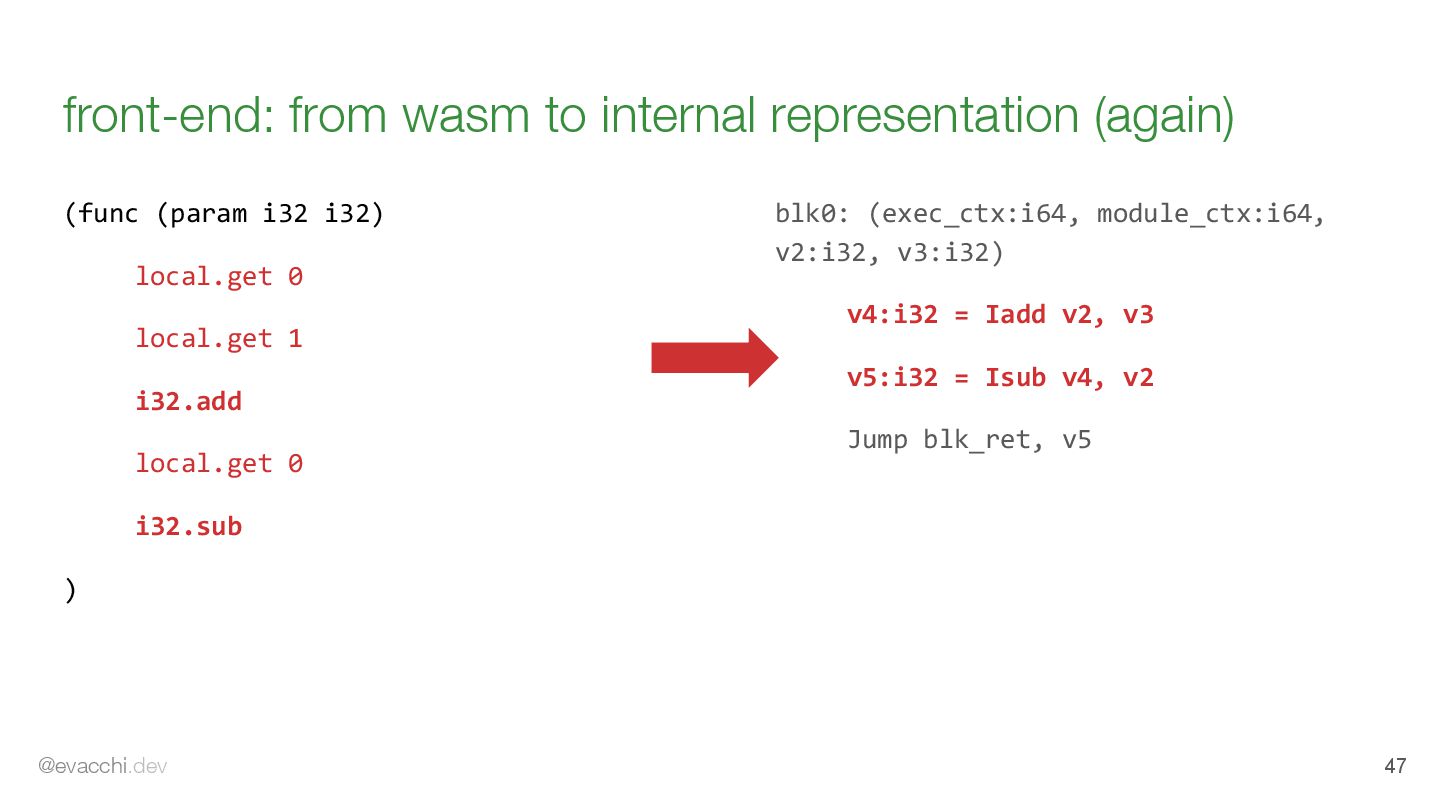 front-end: from wasm to internal representation (again)

(func (param i32 i32)

local.get 0

local.get 1

i32.add

local.get 0

i32.sub

)

blk0: (exec_ctx:i64, module_ctx:i64, v2:i32, v3:i32)

v4:i32 = Iadd v2, v3

v5:i32 = Isub v4, v2

Jump blk_ret, v5

@evacchi.dev

47